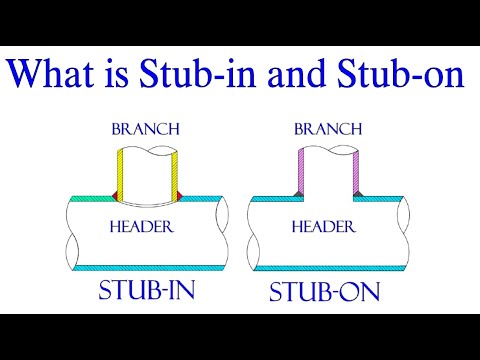 What is Stub-in and Stub-on

BRANCH

HEADER

STUB-IN

BRANCH

HEADER

STUB-ON